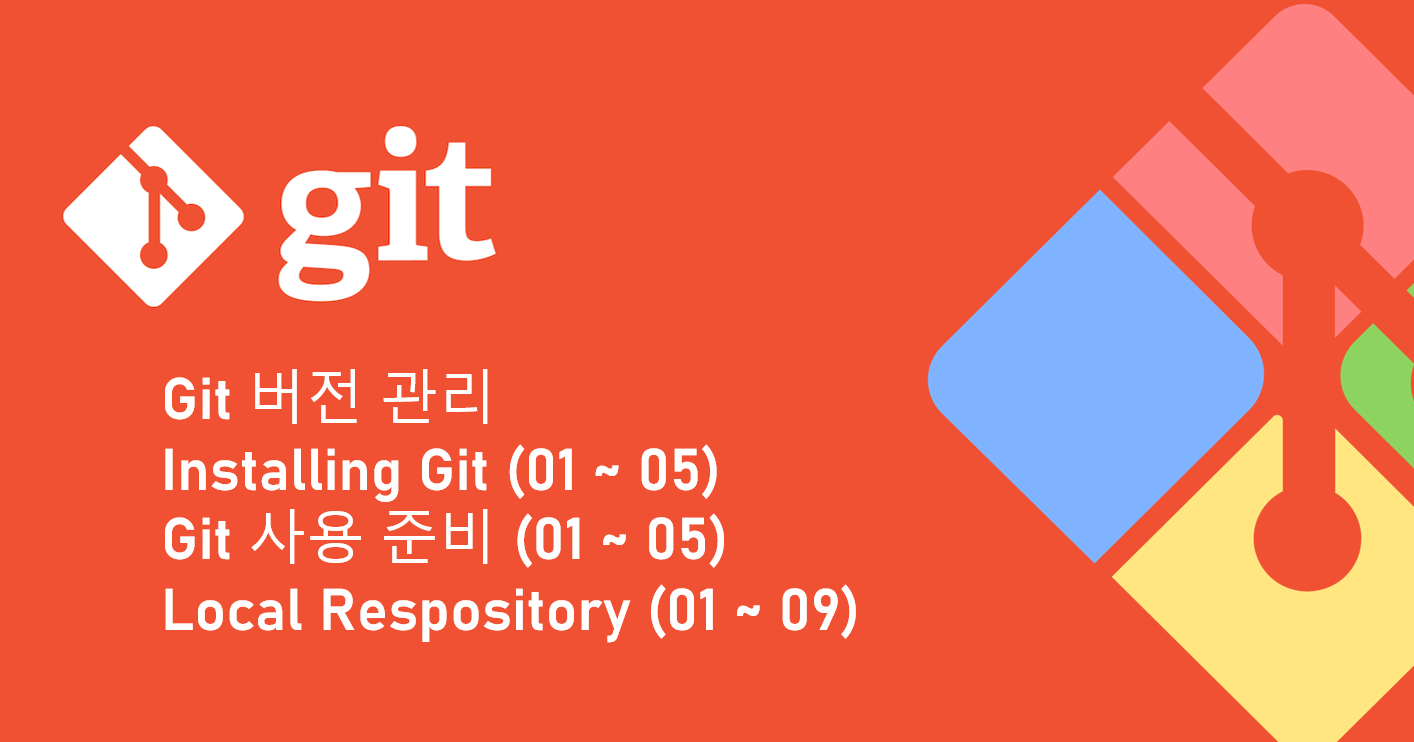 git

Git 버전 관리
Installing Git (01 ~ 05)
Git 사용 준비 (01 ~ 05)
Local Respository (01 ~ 09)